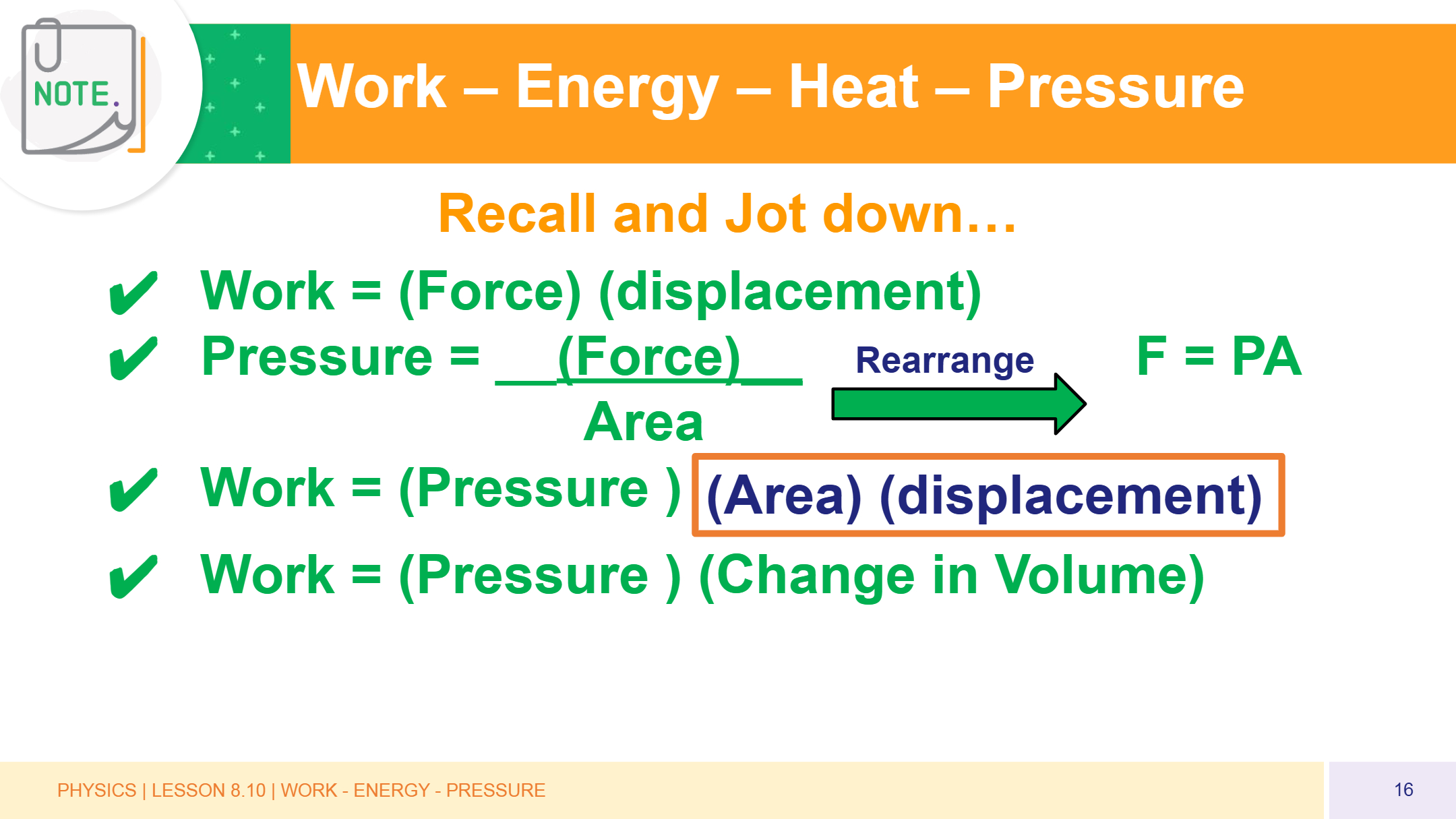 NOTE.

Work – Energy – Heat – Pressure

Recall and Jot down…

✔ Work = (Force) (displacement)

✔ Pressure = $\frac{(Force)}{Area}$ Rearrange F = PA

✔ Work = (Pressure ) (Area) (displacement)

✔ Work = (Pressure ) (Change in Volume)

PHYSICS | LESSON 8.10 | WORK - ENERGY - PRESSURE

16